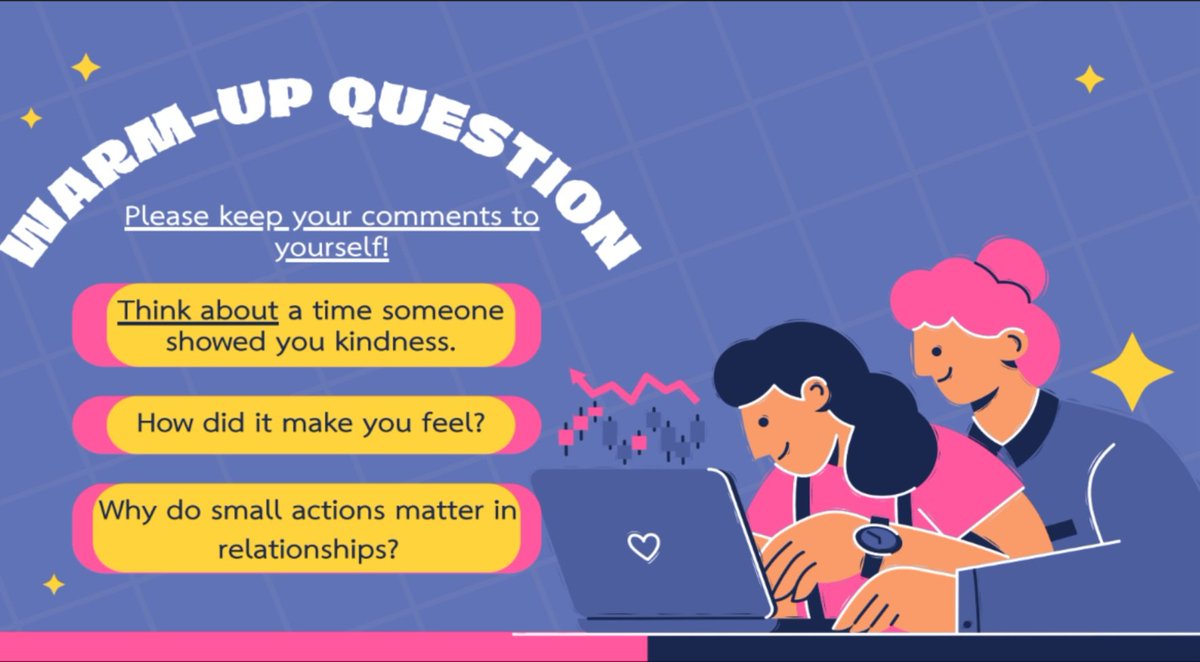 WARM-UP QUESTION

Please keep your comments to yourself!

Think about a time someone showed you kindness.

How did it make you feel?

Why do small actions matter in relationships?